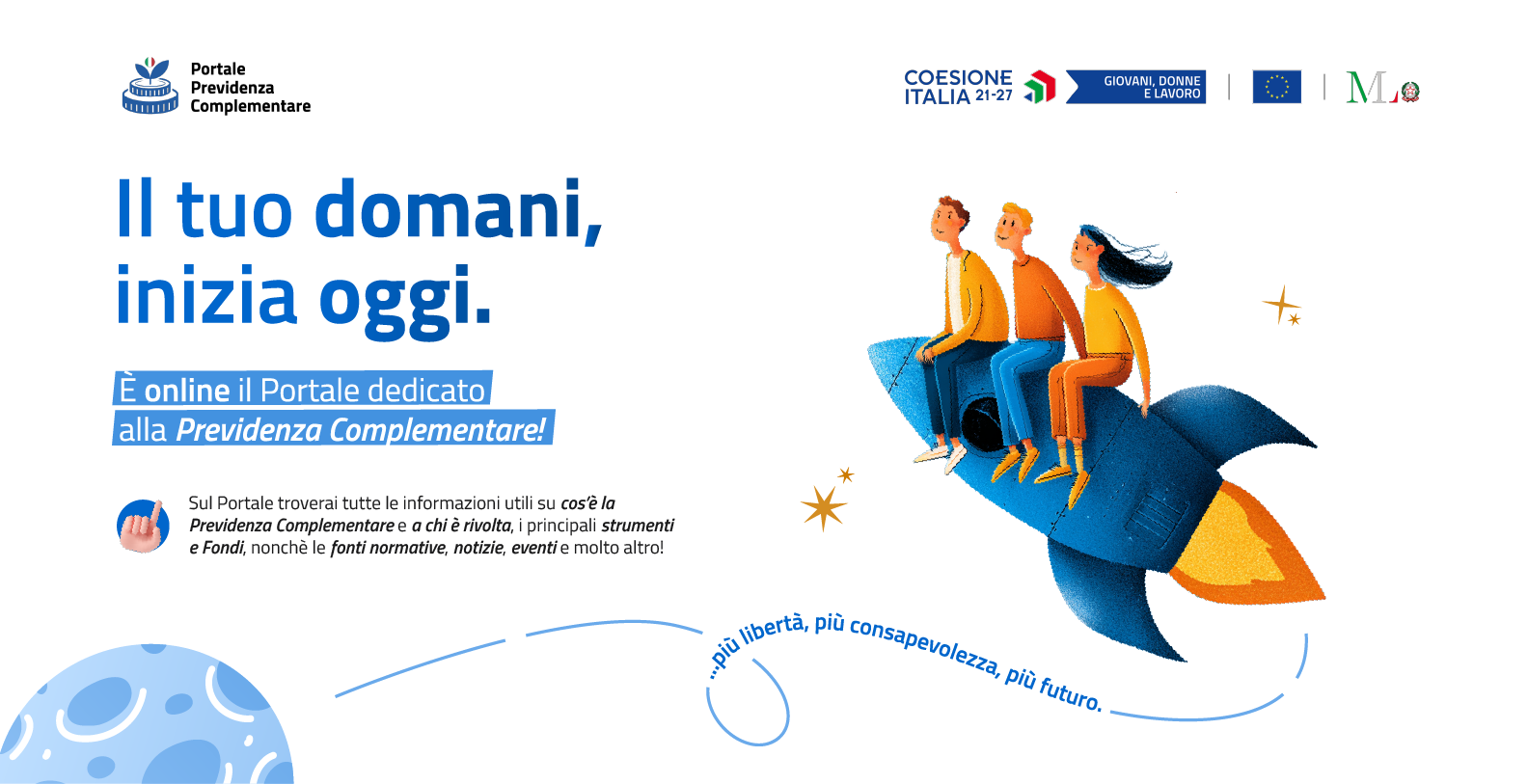 Portale Previdenza Complementare

COESIONE ITALIA 21-27

GIOVANI, DONNE E LAVORO

ML

Il tuo domani, inizia oggi.

È online il Portale dedicato alla Previdenza Complementare!

Sul Portale troverai tutte le informazioni utili su cos'è la Previdenza Complementare e a chi è rivolta, i principali strumenti e Fondi, nonchè le fonti normative, notizie, eventi e molto altro!

...più libertà, più consapevolezza, più futuro.